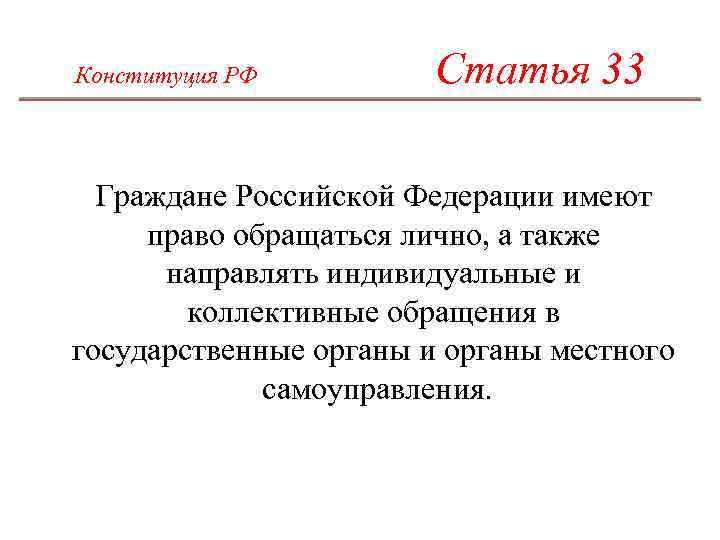 Конституция РФ

Статья 33

Граждане Российской Федерации имеют право обращаться лично, а также направлять индивидуальные и коллективные обращения в государственные органы и органы местного самоуправления.